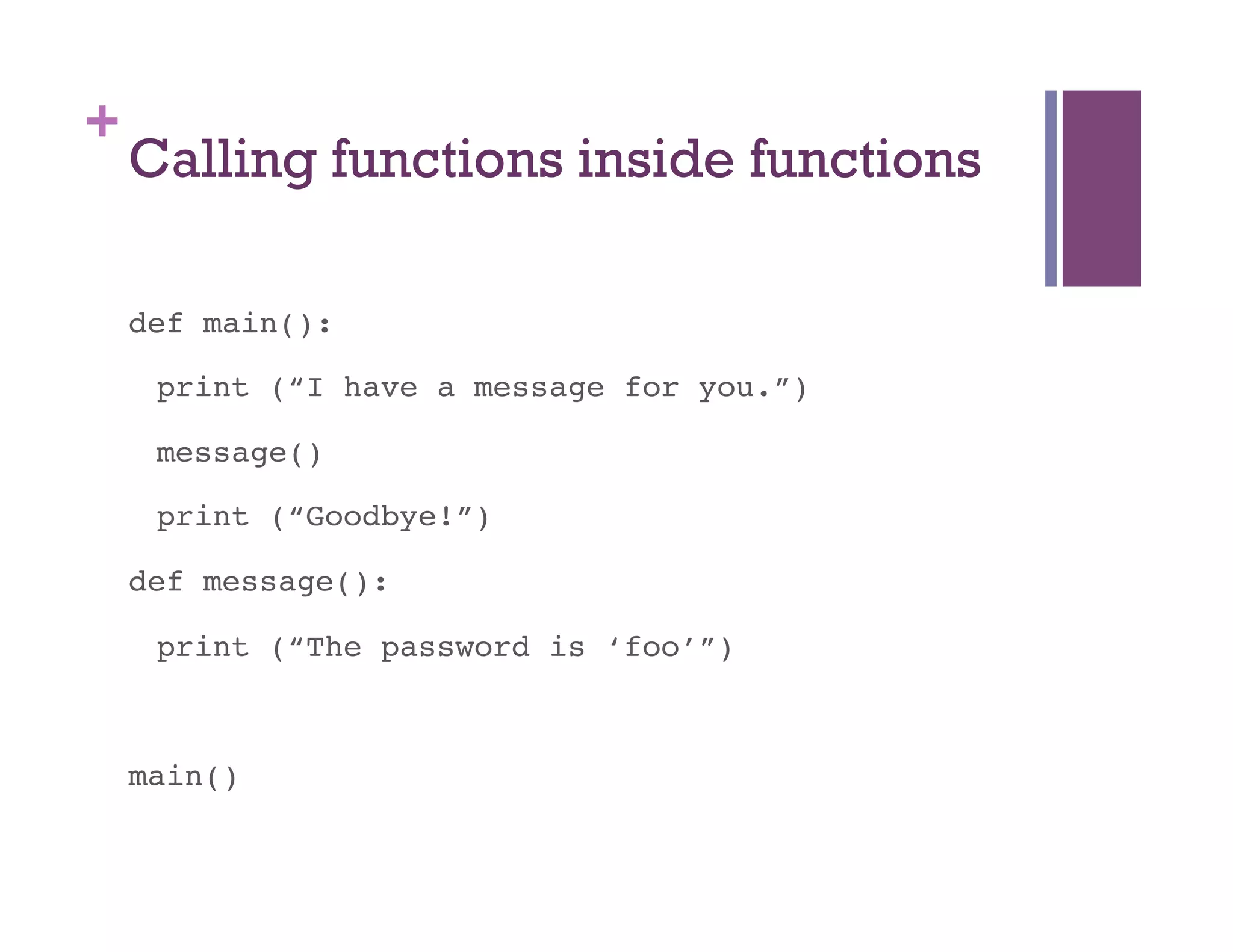 +
Calling functions inside functions

def main():

 print (“I have a message for you.”)

 message()

 print (“Goodbye!”)

def message():

 print (“The password is ‘foo’”)

main()